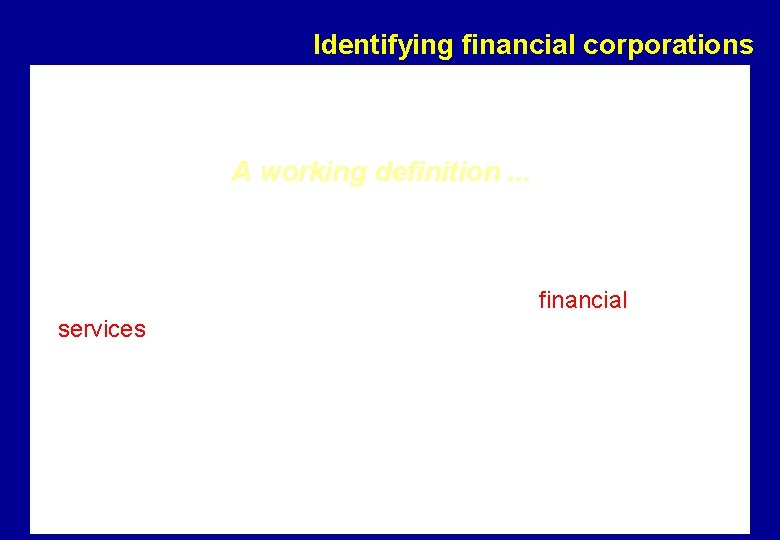 Identifying financial corporations

A working definition ...

financial
services